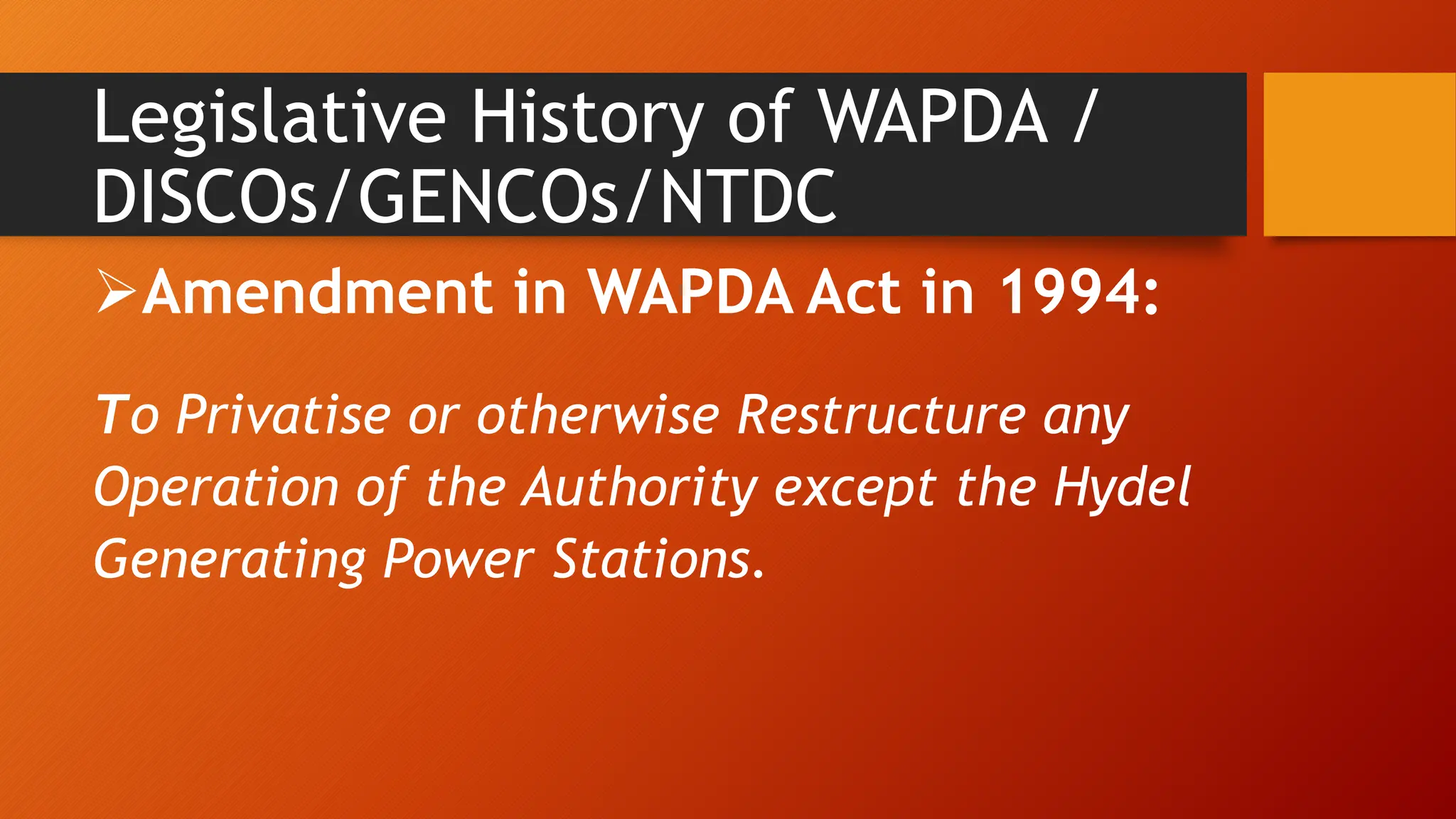 Legislative History of WAPDA / DISCOs/GENCOs/NTDC

➢Amendment in WAPDA Act in 1994:

To Privatise or otherwise Restructure any Operation of the Authority except the Hydel Generating Power Stations.